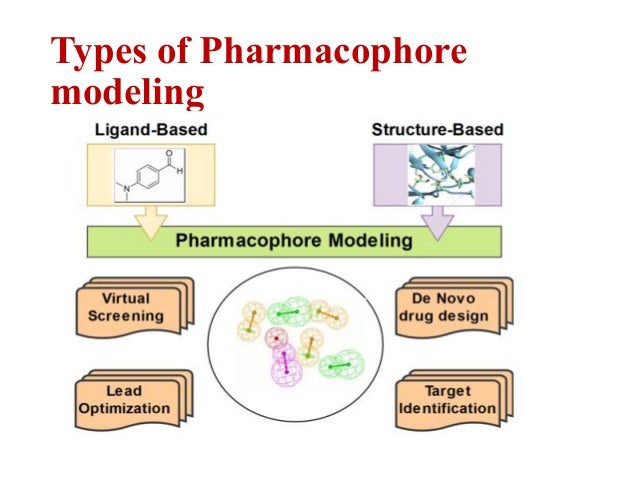 Types of Pharmacophore modeling

Ligand-Based

O
H
N

Structure-Based

Pharmacophore Modeling

Virtual Screening

De Novo drug design

Lead Optimization

Target Identification